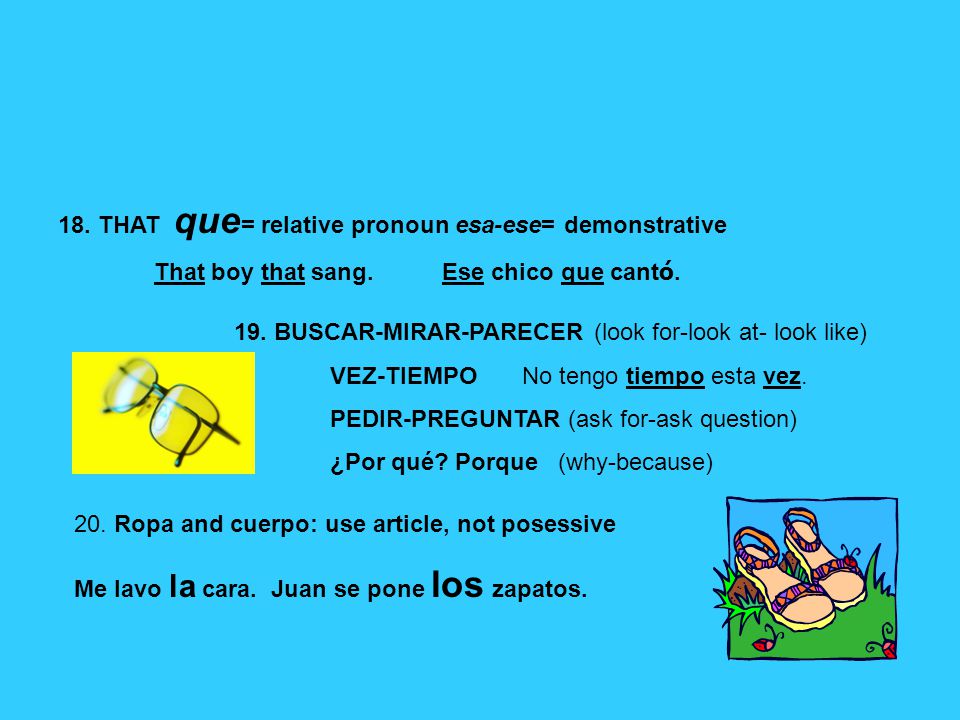 18. THAT que= relative pronoun esa-ese= demonstrative

That boy that sang. Ese chico que cantó.

19. BUSCAR-MIRAR-PARECER (look for-look at- look like)

VEZ-TIEMPO No tengo tiempo esta vez.

PEDIR-PREGUNTAR (ask for-ask question)

¿Por qué? Porque (why-because)

20. Ropa and cuerpo: use article, not posessive

Me lavo la cara. Juan se pone los zapatos.